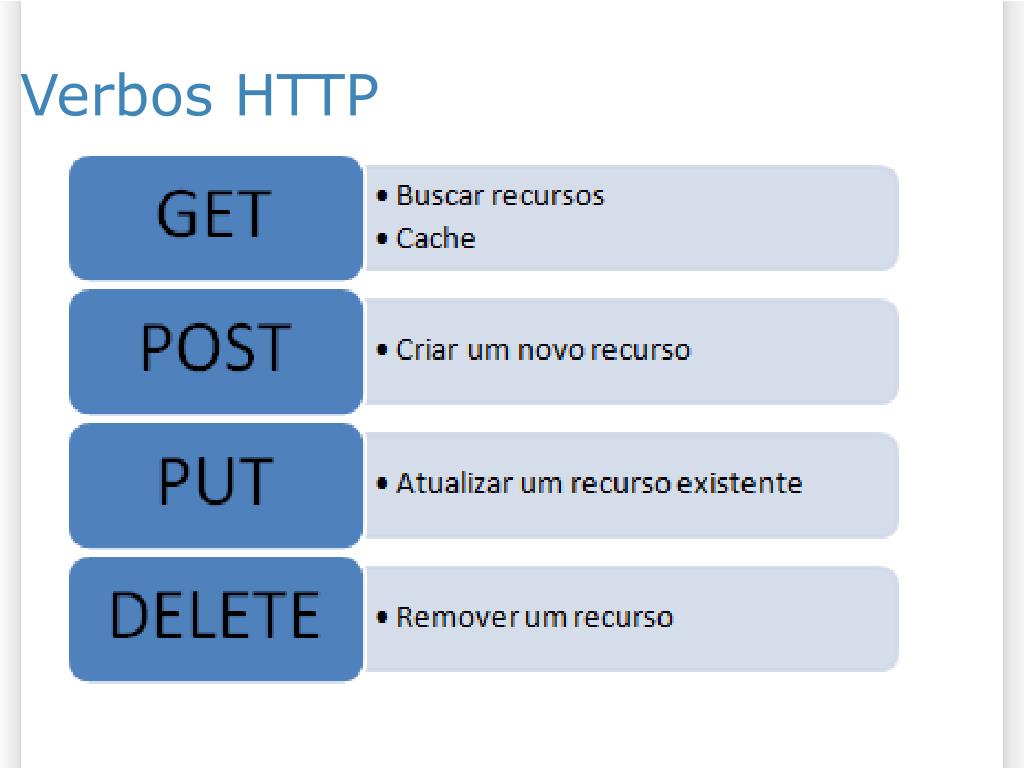 Verbos HTTP

GET
• Buscar recursos
• Cache

POST
• Criar um novo recurso

PUT
• Atualizar um recurso existente

DELETE
• Remover um recurso